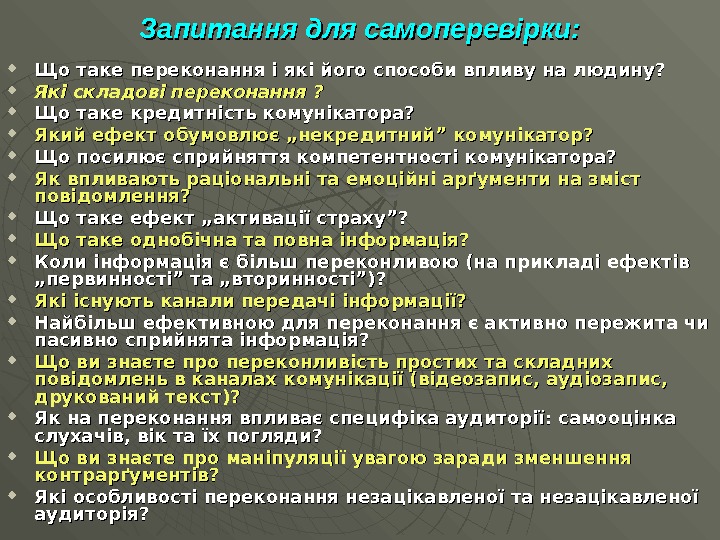 Запитання для самоперевірки:

- Що таке переконання і які його способи впливу на людину?
- Які складові переконання ?
- Що таке кредитність комунікатора?
- Який ефект обумовлює „некредитний” комунікатор?
- Що посилює сприйняття компетентності комунікатора?
- Як впливають раціональні та емоційні арґументи на зміст повідомлення?
- Що таке ефект „активації страху”?
- Що таке однобічна та повна інформація?
- Коли інформація є більш переконливою (на прикладі ефектів „первинності” та „вторинності”)?
- Які існують канали передачі інформації?
- Найбільш ефективною для переконання є активно пережита чи пасивно сприйнята інформація?
- Що ви знаєте про переконливість простих та складних повідомлень в каналах комунікації (відеозапис, аудіозапис, друкований текст)?
- Як на переконання впливає специфіка аудиторії: самооцінка слухачів, вік та їх погляди?
- Що ви знаєте про маніпуляції увагою заради зменшення контрарґументів?
- Які особливості переконання незацікавленої та незацікавленої аудиторія?